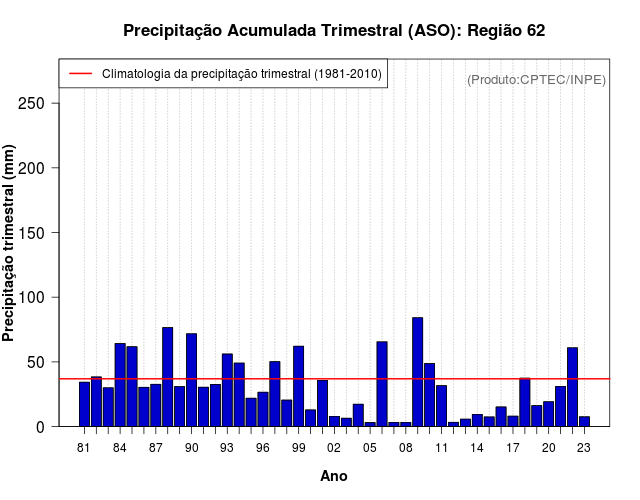 Precipitação Acumulada Trimestral (ASO): Região 62

Climatologia da precipitação trimestral (1981-2010)

(Produto:CPTEC/INPE)

Precipitação trimestral (mm)

250
200
150
100
50
0

81 84 87 90 93 96 99 02 05 08 11 14 17 20 23

Ano